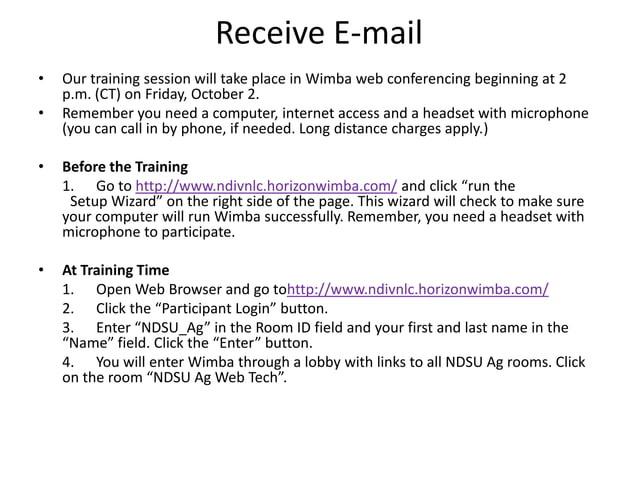 Receive E-mail

• Our training session will take place in Wimba web conferencing beginning at 2 p.m. (CT) on Friday, October 2.

• Remember you need a computer, internet access and a headset with microphone (you can call in by phone, if needed. Long distance charges apply.)

• **Before the Training**

1. Go to http://www.ndivnlc.horizonwimba.com/ and click “run the Setup Wizard” on the right side of the page. This wizard will check to make sure your computer will run Wimba successfully. Remember, you need a headset with microphone to participate.

• **At Training Time**

1. Open Web Browser and go tohttp://www.ndivnlc.horizonwimba.com/
2. Click the “Participant Login” button.
3. Enter “NDSU_Ag” in the Room ID field and your first and last name in the “Name” field. Click the “Enter” button.
4. You will enter Wimba through a lobby with links to all NDSU Ag rooms. Click on the room “NDSU Ag Web Tech”.